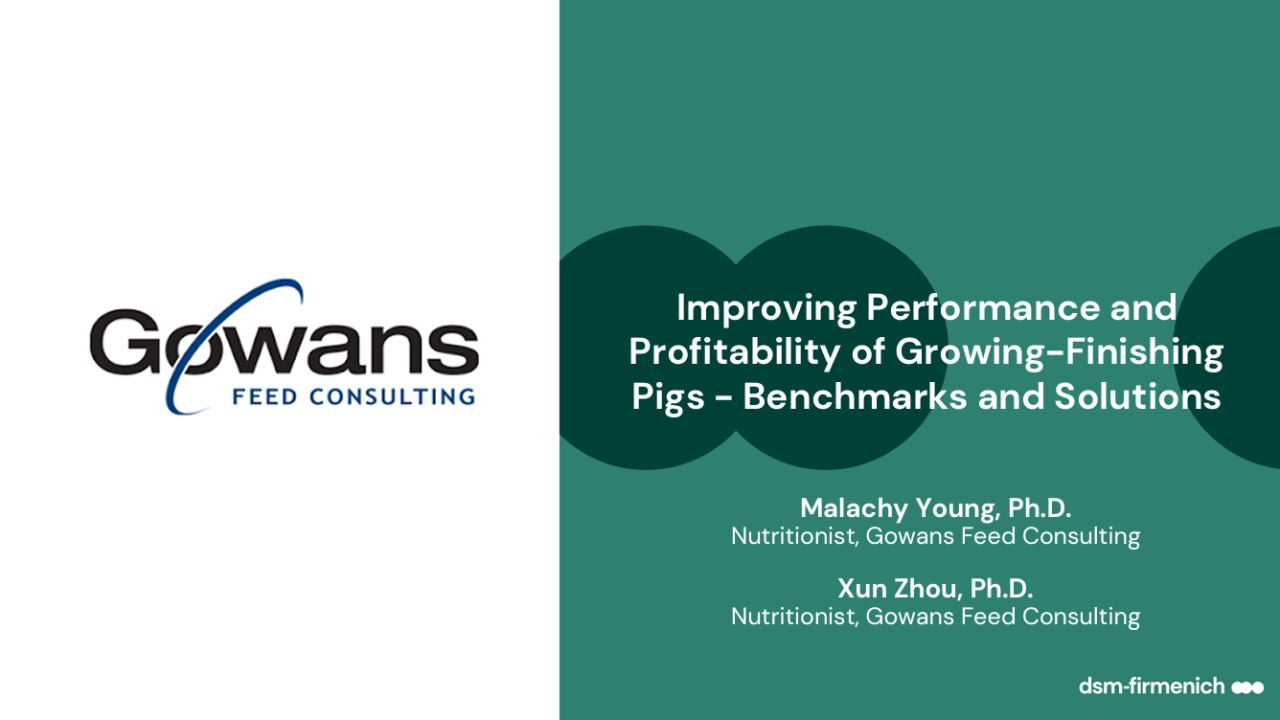 Gowans
FEED CONSULTING

Improving Performance and Profitability of Growing-Finishing Pigs - Benchmarks and Solutions

Malachy Young, Ph.D.
Nutritionist, Gowans Feed Consulting

Xun Zhou, Ph.D.
Nutritionist, Gowans Feed Consulting

dsm-firmenich